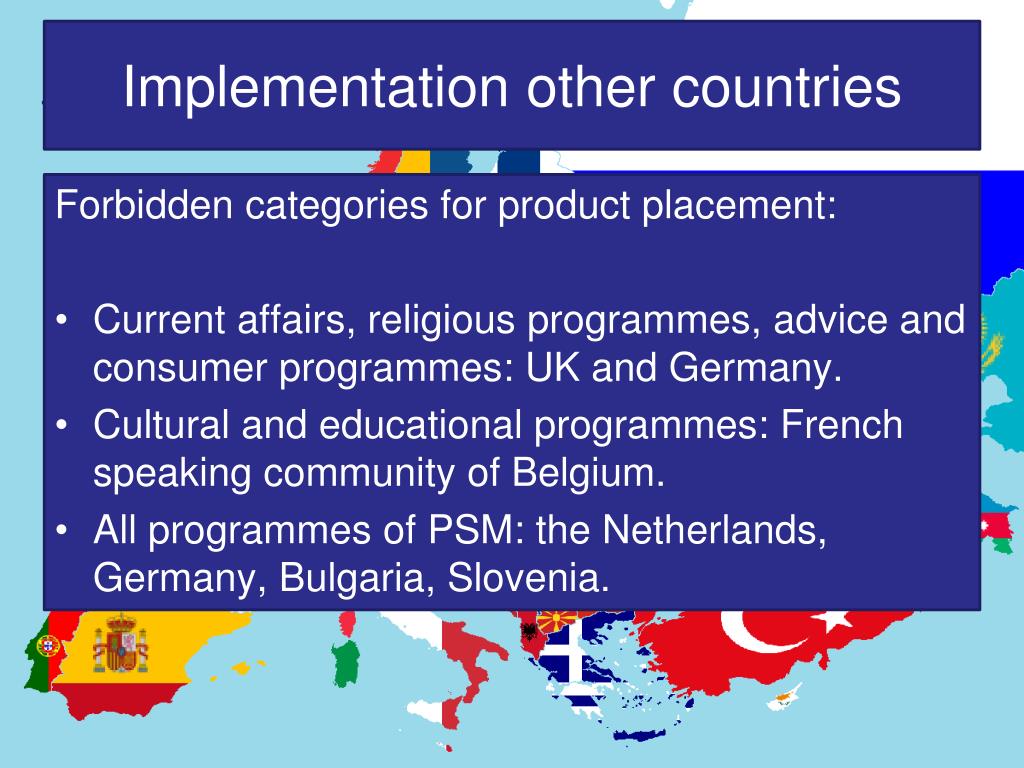 Implementation other countries

Forbidden categories for product placement:

• Current affairs, religious programmes, advice and consumer programmes: UK and Germany.
• Cultural and educational programmes: French speaking community of Belgium.
• All programmes of PSM: the Netherlands, Germany, Bulgaria, Slovenia.